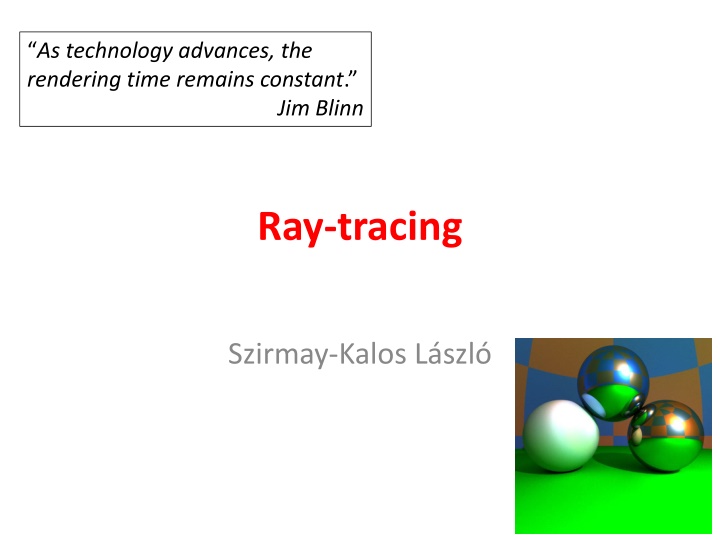 “As technology advances, the rendering time remains constant.”
Jim Blinn

Ray-tracing

Szirmay-Kalos László